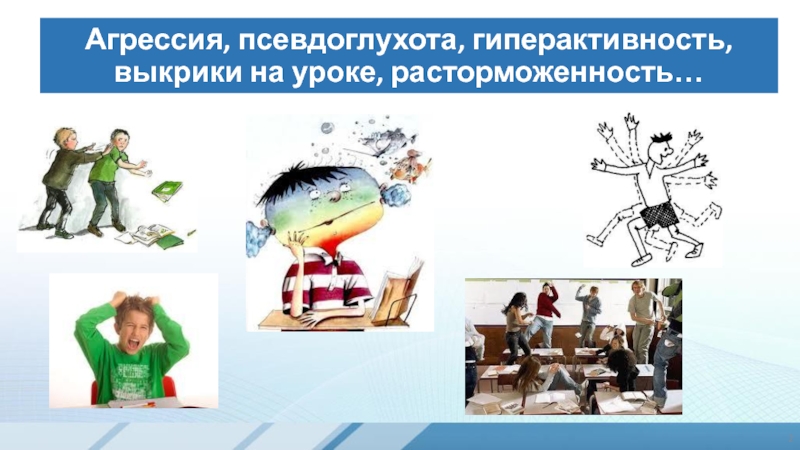 Агрессия, псевдоглухота, гиперактивность, выкрики на уроке, расторможенность…